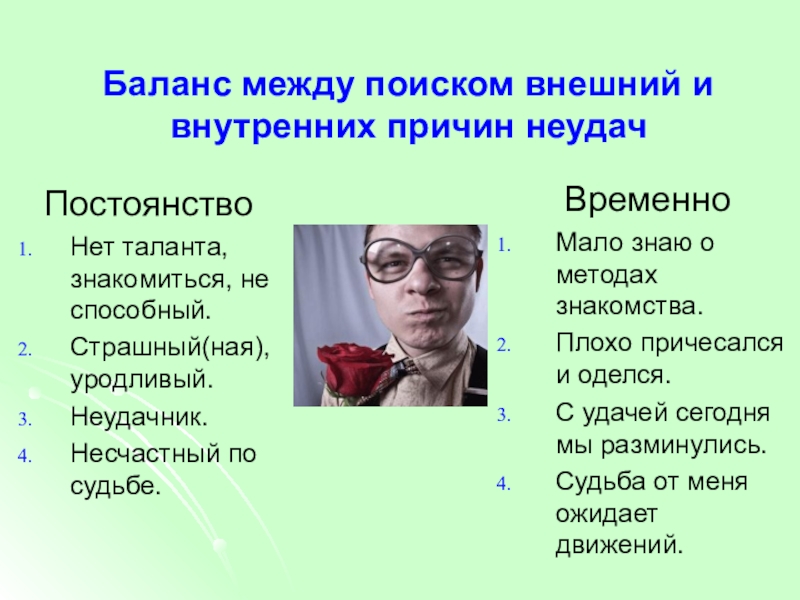 Баланс между поиском внешний и внутренних причин неудач

Постоянство

1. Нет таланта, знакомиться, не способный.
2. Страшный(ная), уродливый.
3. Неудачник.
4. Несчастный по судьбе.

Временно

1. Мало знаю о методах знакомства.
2. Плохо причесался и оделся.
3. С удачей сегодня мы разминулись.
4. Судьба от меня ожидает движений.